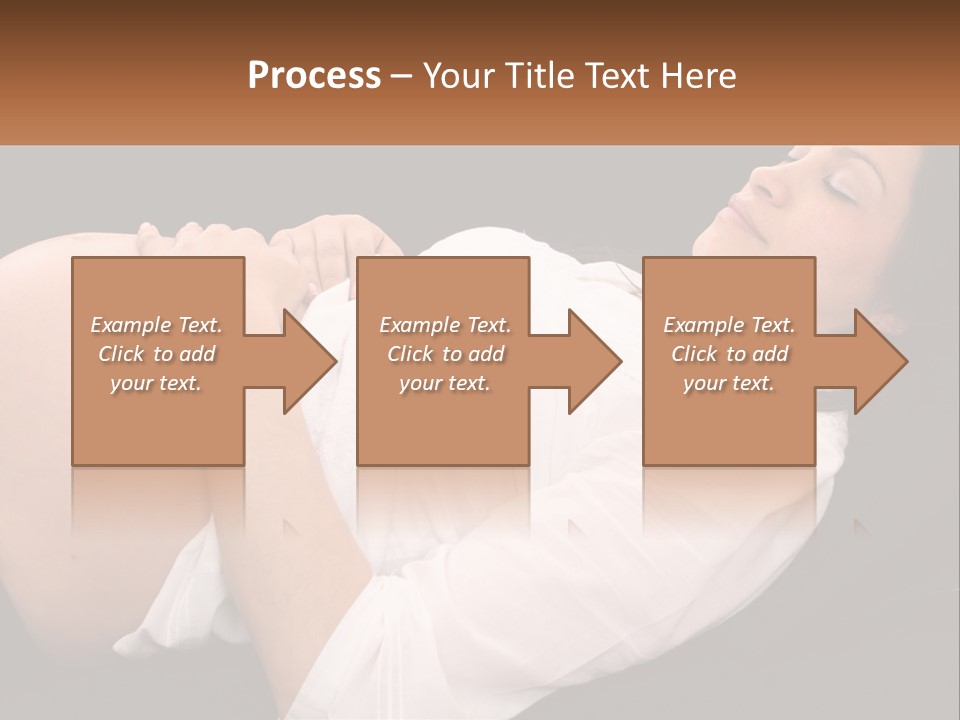 Process – Your Title Text Here

Example Text. Click to add your text.

Example Text. Click to add your text.

Example Text. Click to add your text.